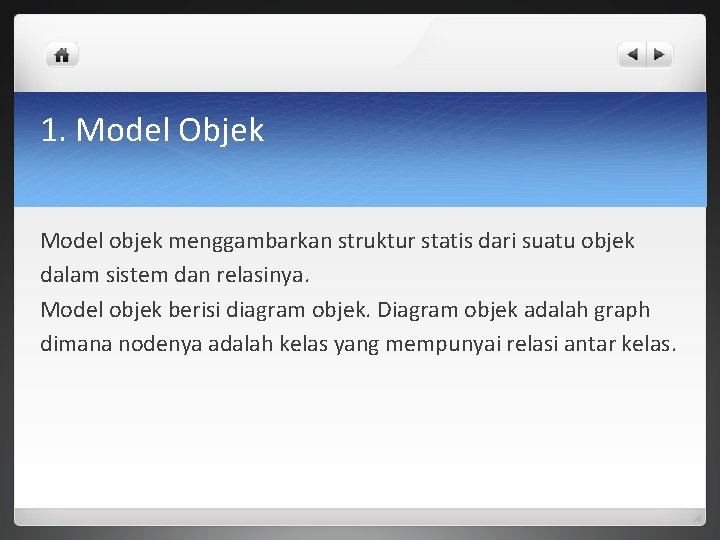 1. Model Objek

Model objek menggambarkan struktur statis dari suatu objek dalam sistem dan relasinya.
Model objek berisi diagram objek. Diagram objek adalah graph dimana nodenya adalah kelas yang mempunyai relasi antar kelas.